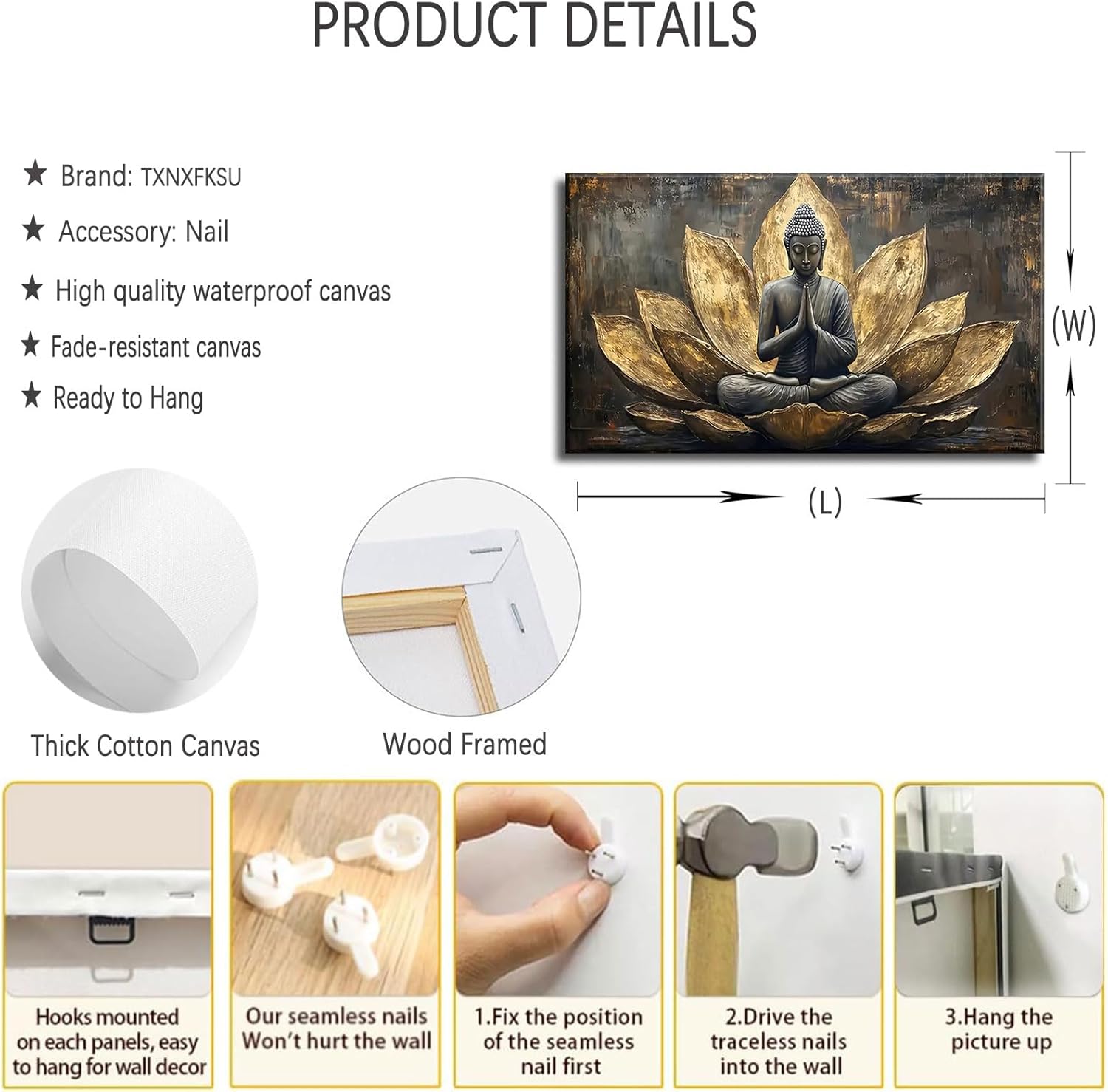 PRODUCT DETAILS

★ Brand: TXNXFKSU

★ Accessory: Nail

★ High quality waterproof canvas

★ Fade-resistant canvas

★ Ready to Hang

(W)

(L)

Thick Cotton Canvas

Wood Framed

Hooks mounted on each panels, easy to hang for wall decor

Our seamless nails Won't hurt the wall

1.Fix the position of the seamless nail first

2.Drive the traceless nails into the wall

3.Hang the picture up